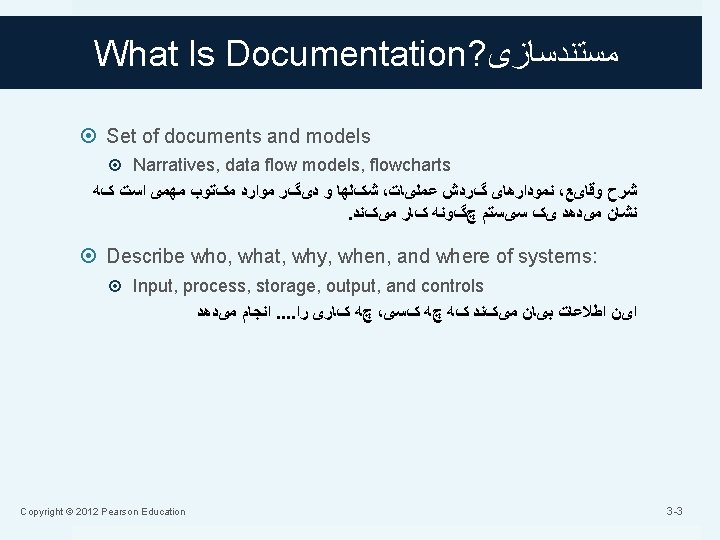 What Is Documentation?مستندسازی

Set of documents and models

Narratives, data flow models, flowcharts

شرح وقایع، نمودارهای گردش عملیات، شکلها و دیگر موارد مکتوب مهمی است که نشان میدهد یک سیستم چگونه کار میکند.

Describe who, what, why, when, and where of systems:

Input, process, storage, output, and controls

این اطلاعات بیان میکند که چه کسی، چه کاری را.... انجام میدهد

Copyright © 2012 Pearson Education

3-3